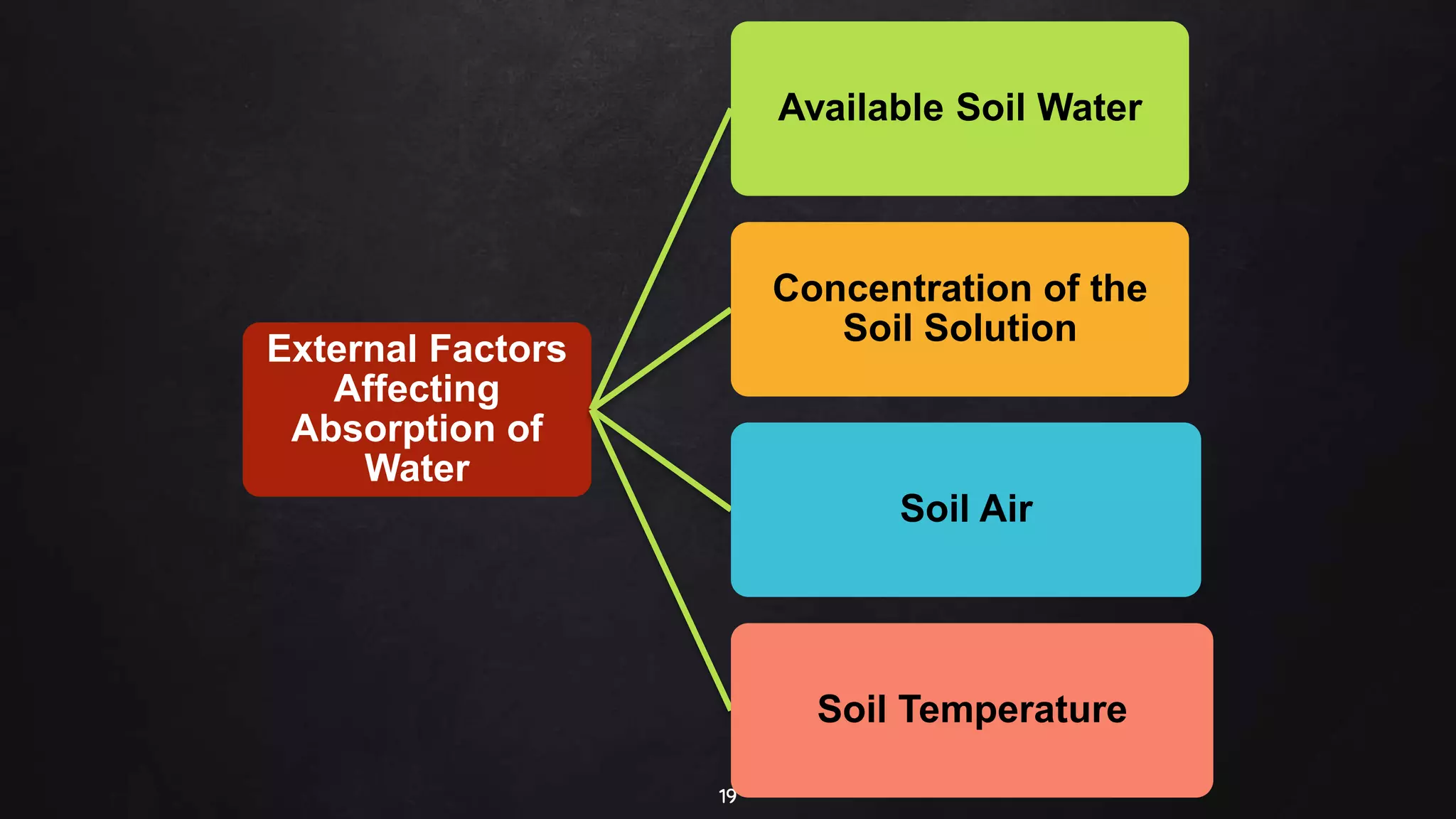 External Factors Affecting Absorption of Water

Available Soil Water

Concentration of the Soil Solution

Soil Air

Soil Temperature

19